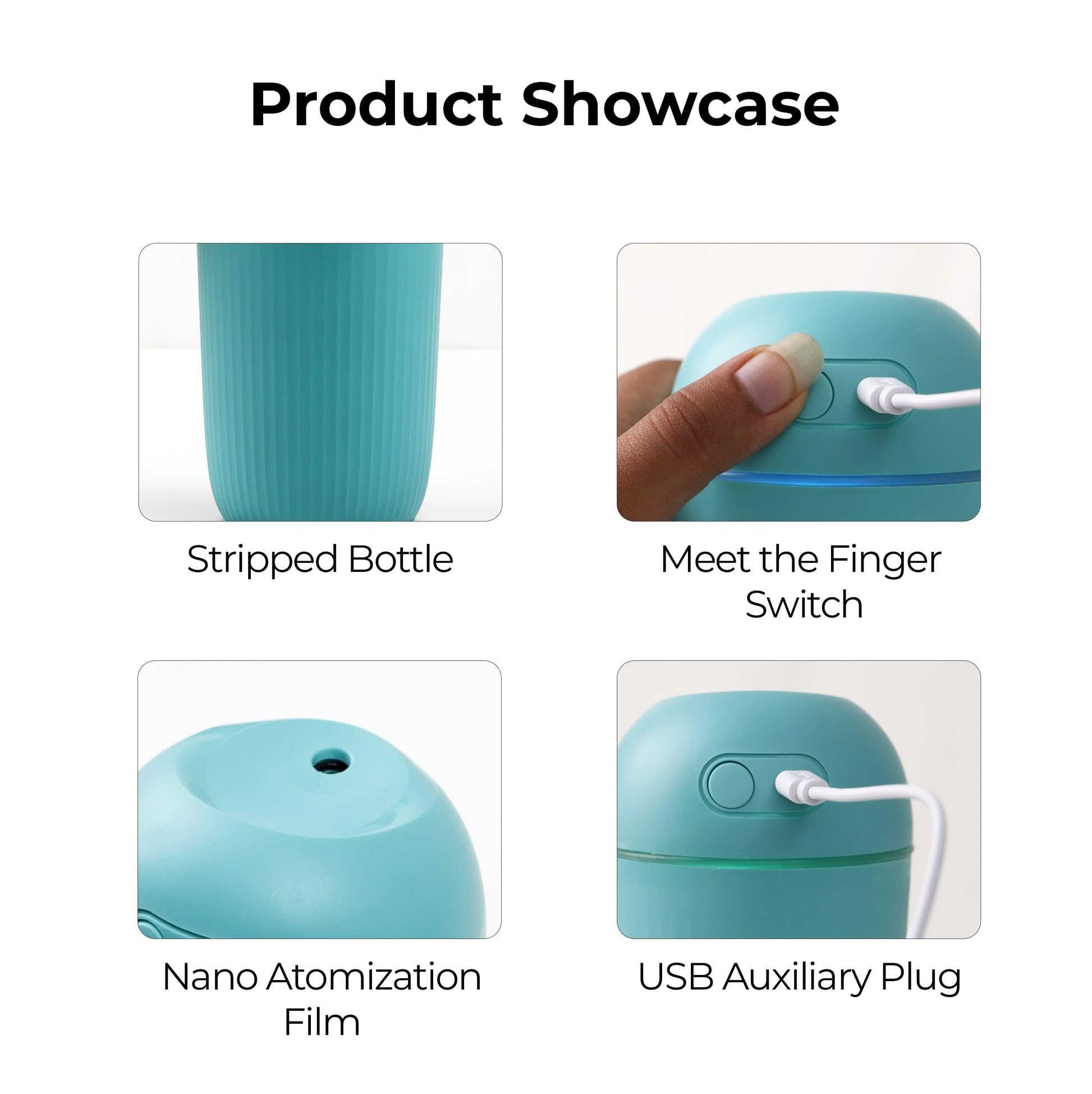 Product Showcase

Stripped Bottle

Meet the Finger Switch

Nano Atomization Film

USB Auxiliary Plug